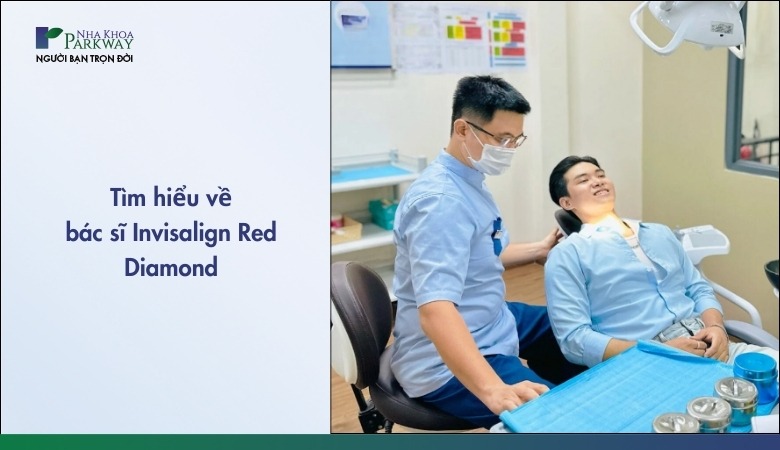 NHA KHOA PARKWAY
NGƯỜI BẠN TRỌN ĐỜI

Tìm hiểu về bác sĩ Invisalign Red Diamond